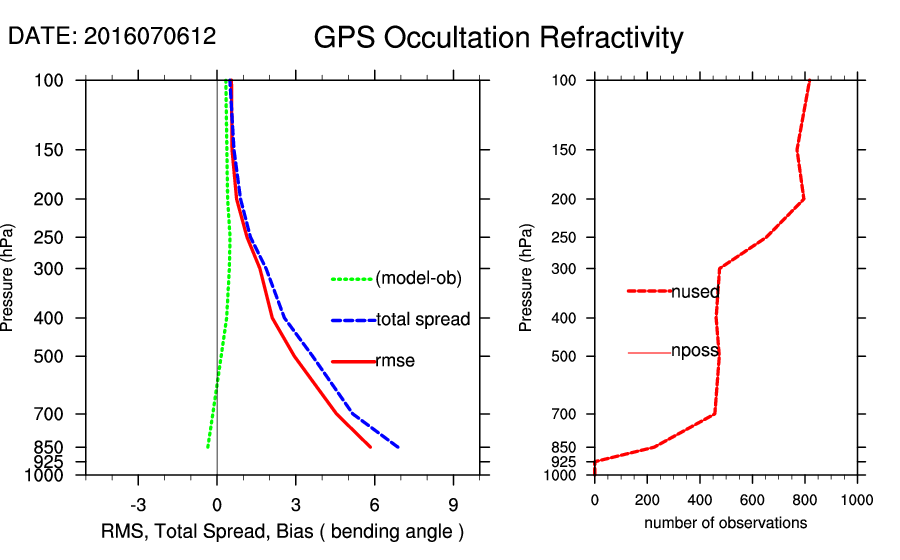 DATE: 2016070612

GPS Occultation Refractivity

Pressure (hPa)

100
150
200
250
300
400
500
700
850
925
1000

(model-ob)
total spread
rmse

-3
0
3
6
9

RMS, Total Spread, Bias ( bending angle )

Pressure (hPa)

100
150
200
250
300
400
500
700
850
925
1000

nused
nposs

0
200
400
600
800
1000

number of observations